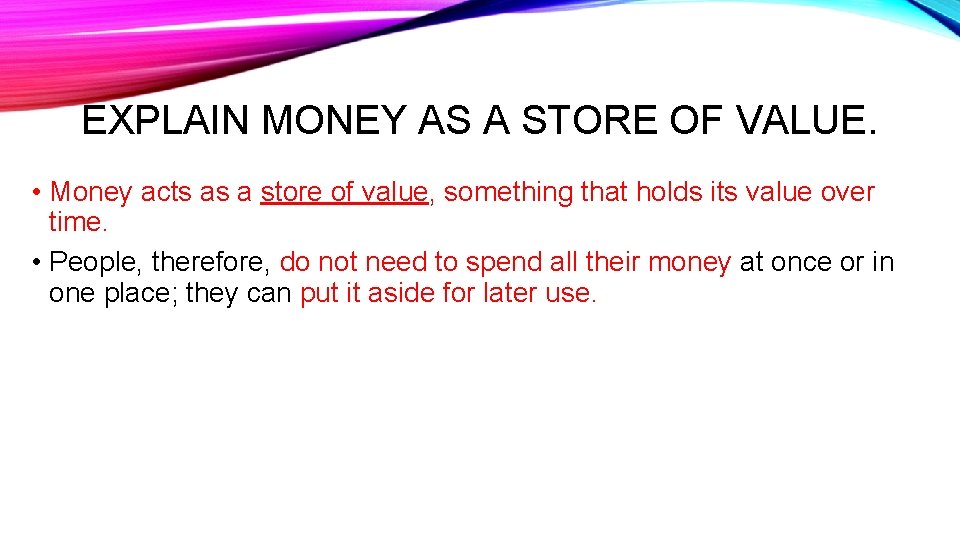 EXPLAIN MONEY AS A STORE OF VALUE.

• Money acts as a store of value, something that holds its value over time.

• People, therefore, do not need to spend all their money at once or in one place; they can put it aside for later use.